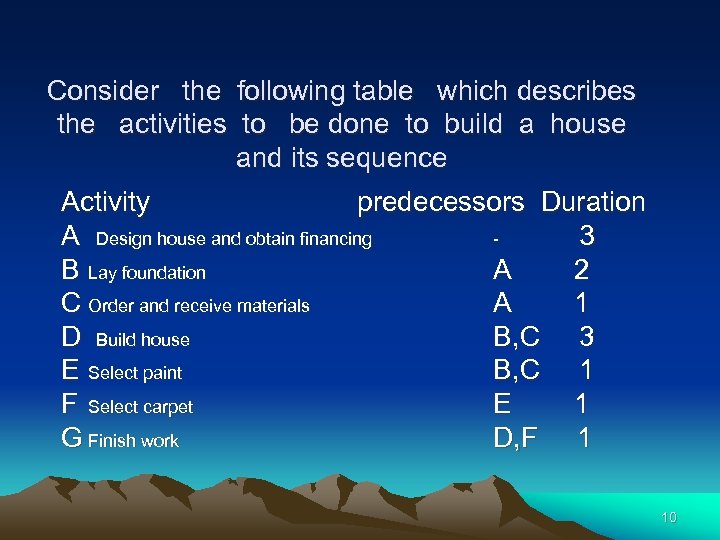 Consider the following table which describes the activities to be done to build a house and its sequence

| Activity | predecessors | Duration |
|---|---|---|
| A Design house and obtain financing | - | 3 |
| B Lay foundation | A | 2 |
| C Order and receive materials | A | 1 |
| D Build house | B,C | 3 |
| E Select paint | B,C | 1 |
| F Select carpet | E | 1 |
| G Finish work | D,F | 1 |

10